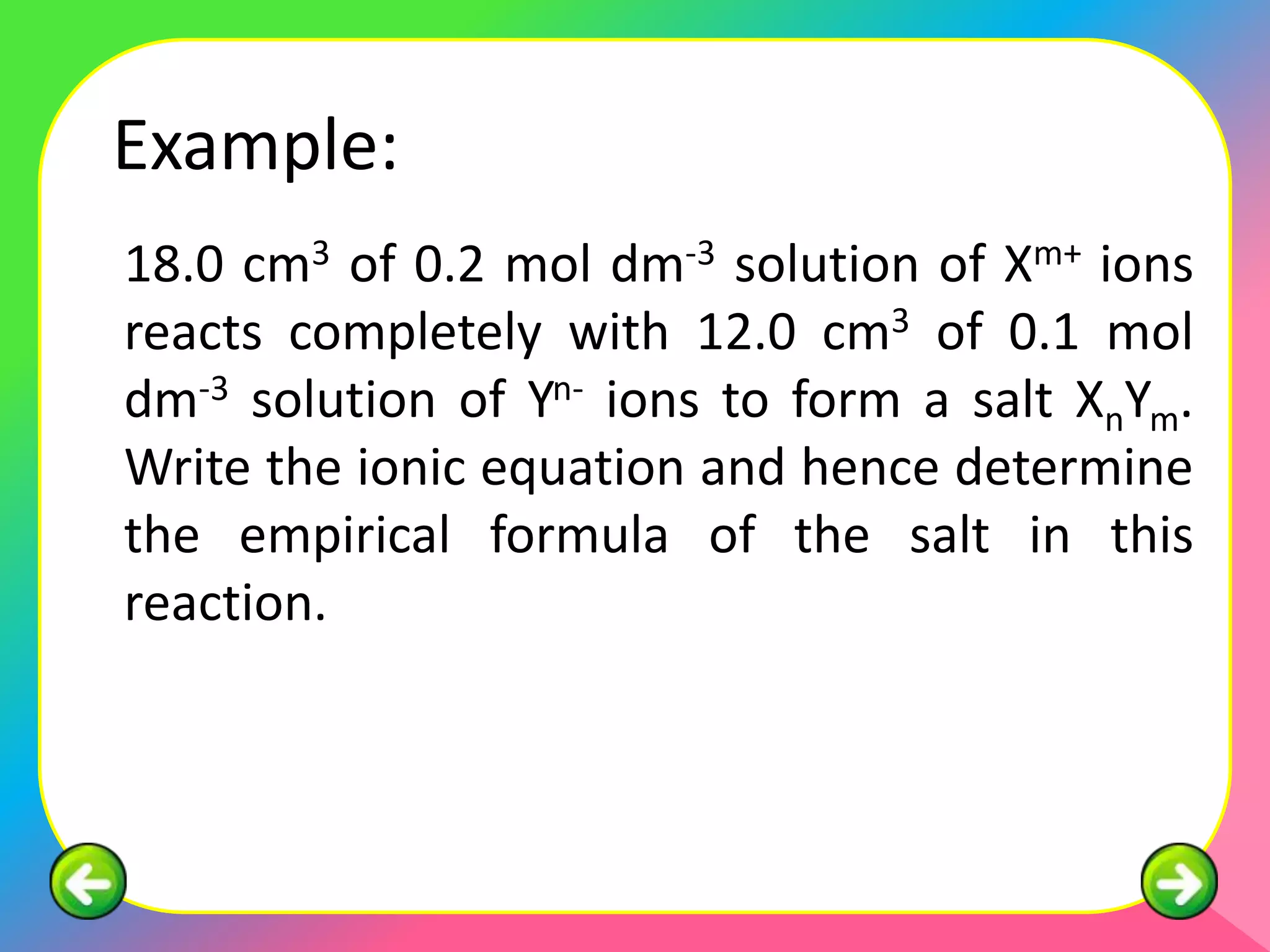 Example:

18.0 $cm^3$ of 0.2 mol $dm^{-3}$ solution of $X^{m+}$ ions reacts completely with 12.0 $cm^3$ of 0.1 mol $dm^{-3}$ solution of $Y^{n-}$ ions to form a salt $X_nY_m$. Write the ionic equation and hence determine the empirical formula of the salt in this reaction.